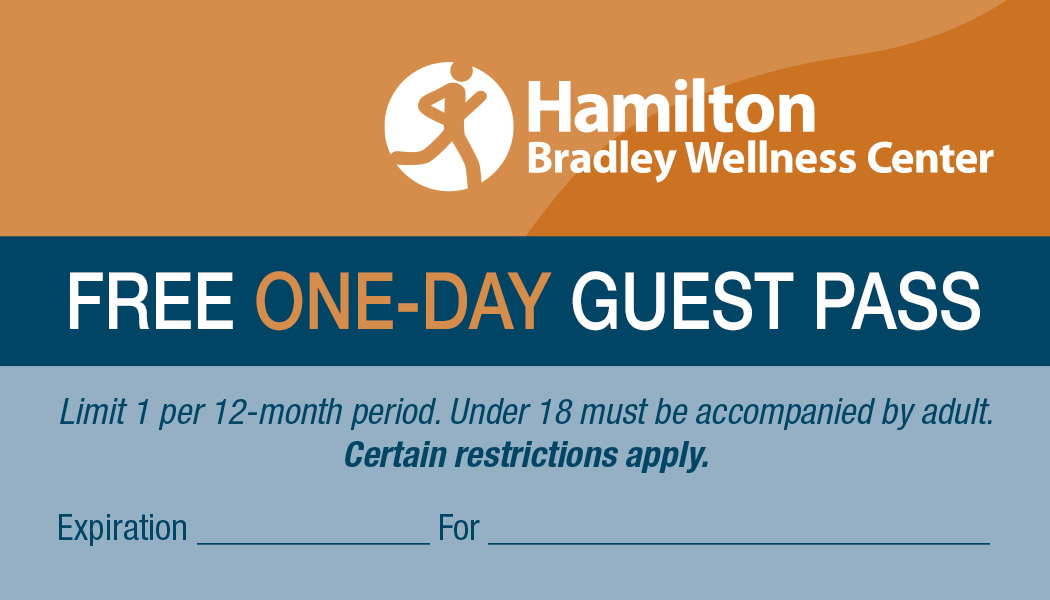 Hamilton
Bradley Wellness Center

FREE ONE-DAY GUEST PASS

Limit 1 per 12-month period. Under 18 must be accompanied by adult.
Certain restrictions apply.

Expiration ______________ For ______________________________